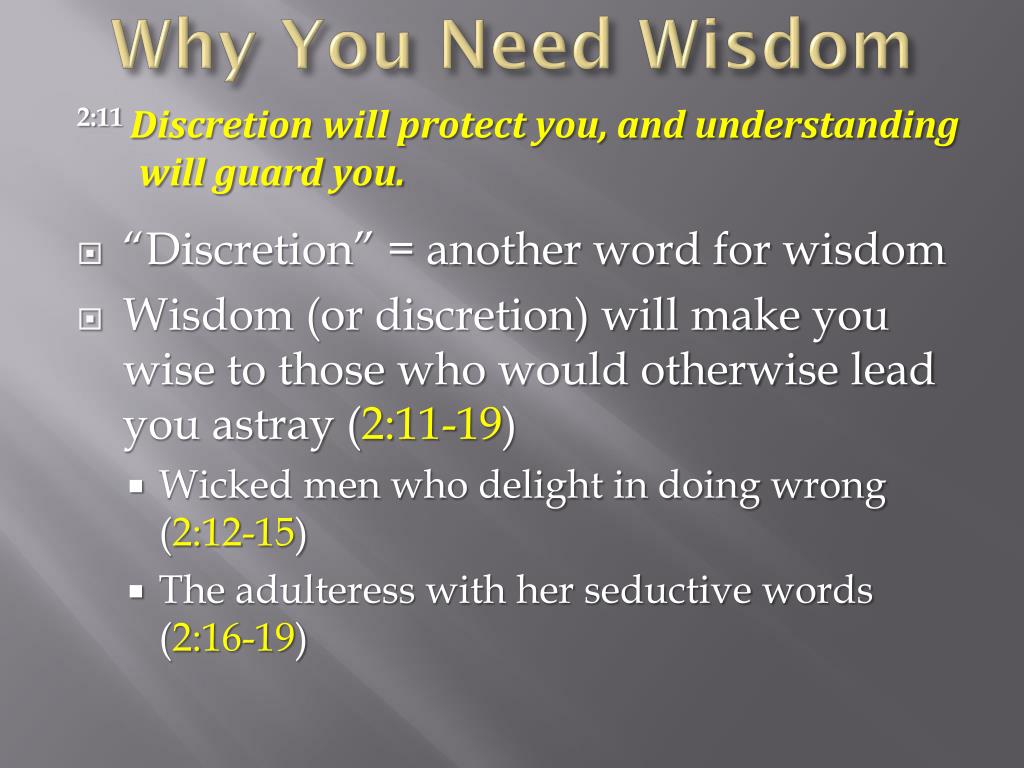 Why You Need Wisdom

2:11 Discretion will protect you, and understanding will guard you.

“Discretion” = another word for wisdom

Wisdom (or discretion) will make you wise to those who would otherwise lead you astray (2:11-19)

Wicked men who delight in doing wrong (2:12-15)

The adulteress with her seductive words (2:16-19)